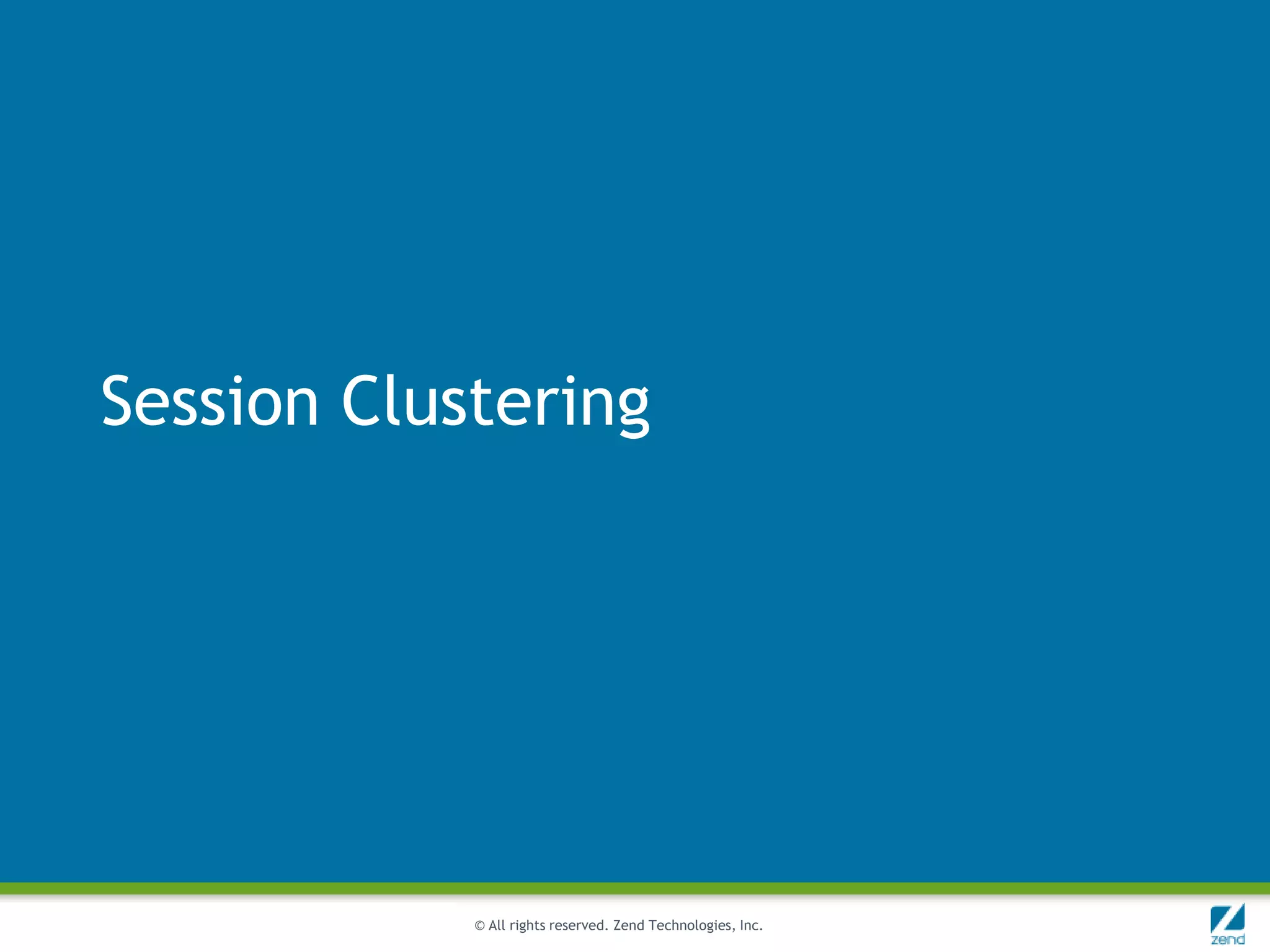 Session Clustering

© All rights reserved. Zend Technologies, Inc.

zend